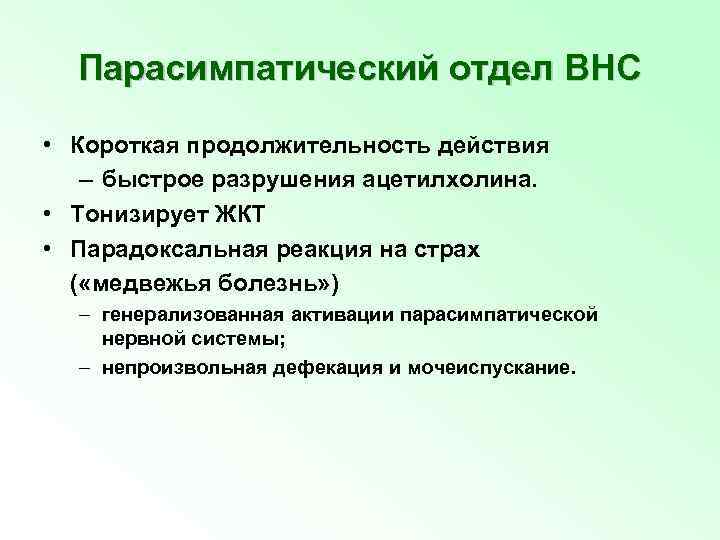 Парасимпатический отдел ВНС

• Короткая продолжительность действия
  – быстрое разрушения ацетилхолина.
• Тонизирует ЖКТ
• Парадоксальная реакция на страх («медвежья болезнь»)
  – генерализованная активации парасимпатической нервной системы;
  – непроизвольная дефекация и мочеиспускание.